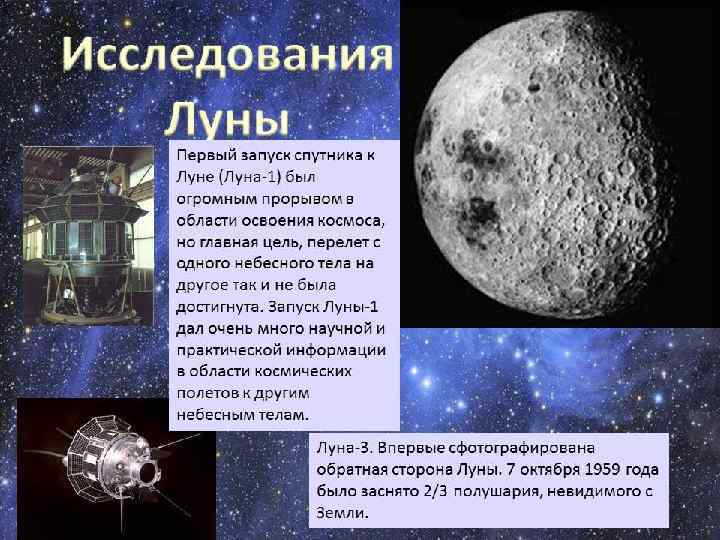 Исследования Луны

Первый запуск спутника к Луне (Луна-1) был огромным прорывом в области освоения космоса, но главная цель, перелет с одного небесного тела на другое так и не была достигнута. Запуск Луны-1 дал очень много научной и практической информации в области космических полетов к другим небесным телам.

Луна-3. Впервые сфотографирована обратная сторона Луны. 7 октября 1959 года было заснято 2/3 полушария, невидимого с Земли.